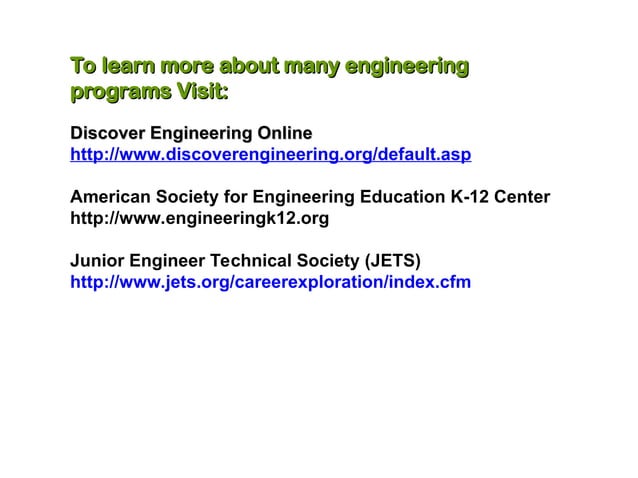 To learn more about many engineering programs Visit:

Discover Engineering Online
http://www.discoverengineering.org/default.asp

American Society for Engineering Education K-12 Center
http://www.engineeringk12.org

Junior Engineer Technical Society (JETS)
http://www.jets.org/careerexploration/index.cfm